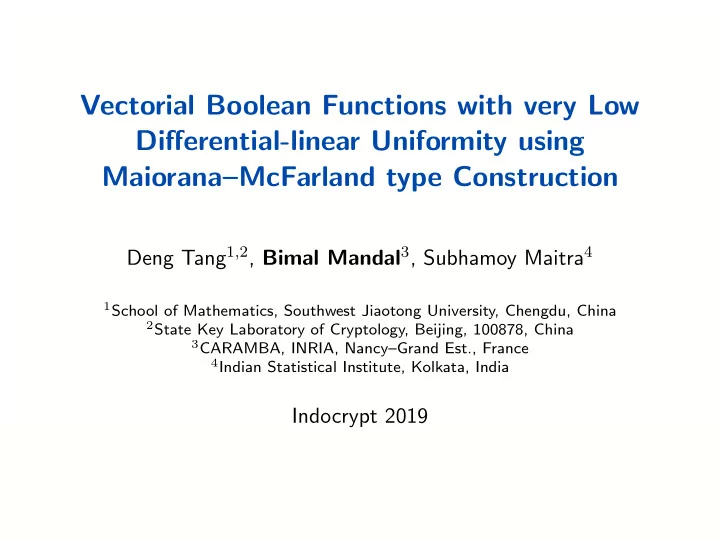 Vectorial Boolean Functions with very Low Differential-linear Uniformity using Maiorana–McFarland type Construction

Deng Tang$^{1,2}$, Bimal Mandal$^{3}$, Subhamoy Maitra$^{4}$

$^{1}$School of Mathematics, Southwest Jiaotong University, Chengdu, China
$^{2}$State Key Laboratory of Cryptology, Beijing, 100878, China
$^{3}$CARAMBA, INRIA, Nancy–Grand Est., France
$^{4}$Indian Statistical Institute, Kolkata, India

Indocrypt 2019